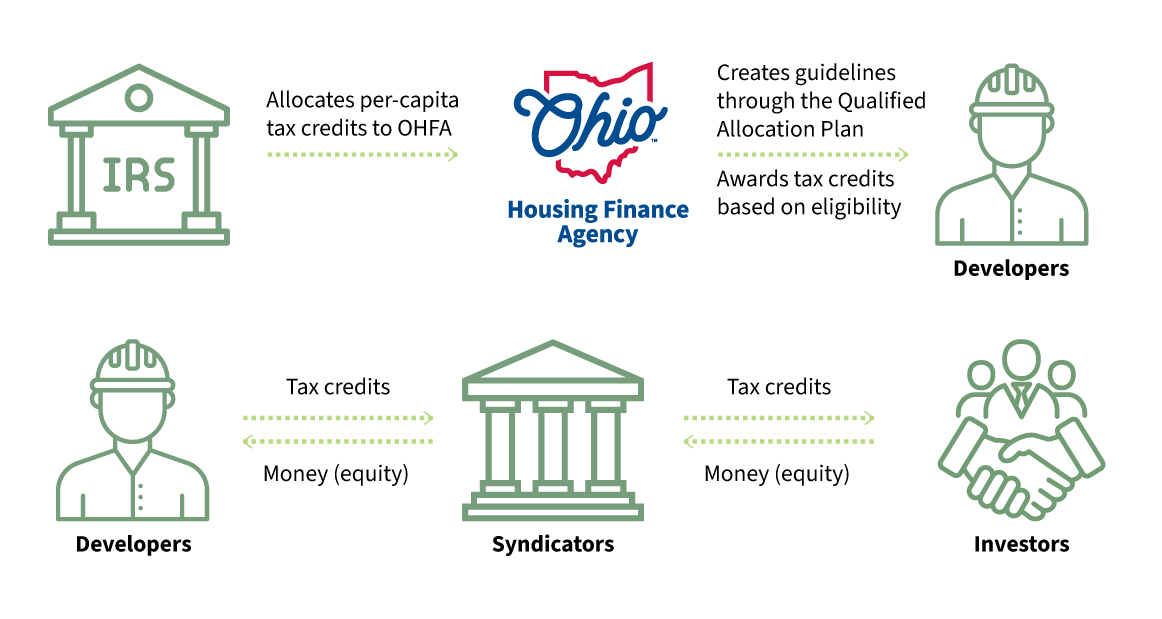 IRS

Allocates per-capita tax credits to OHFA

Ohio™
Housing Finance Agency

Creates guidelines through the Qualified Allocation Plan

Awards tax credits based on eligibility

Developers

Developers

Tax credits

Money (equity)

Syndicators

Tax credits

Money (equity)

Investors